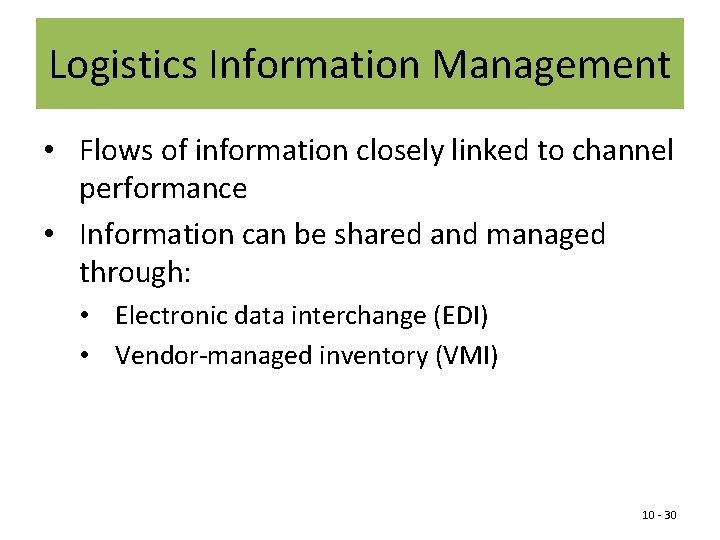 Logistics Information Management

• Flows of information closely linked to channel performance
• Information can be shared and managed through:
  • Electronic data interchange (EDI)
  • Vendor-managed inventory (VMI)

10 - 30